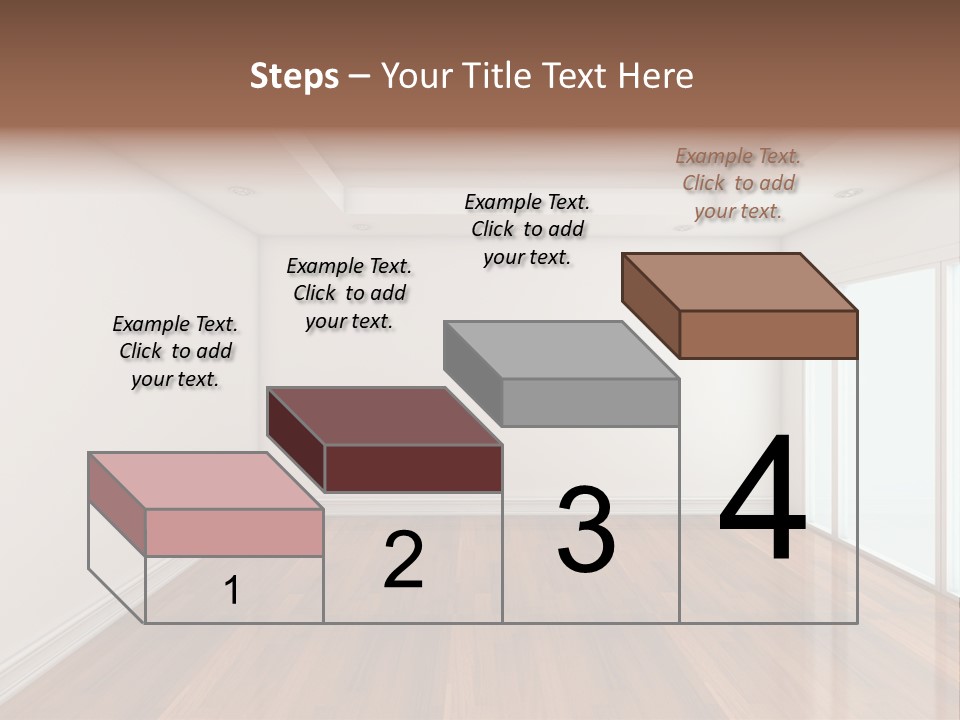 Steps – Your Title Text Here

Example Text. Click to add your text.

Example Text. Click to add your text.

Example Text. Click to add your text.

Example Text. Click to add your text.

1

2

3

4